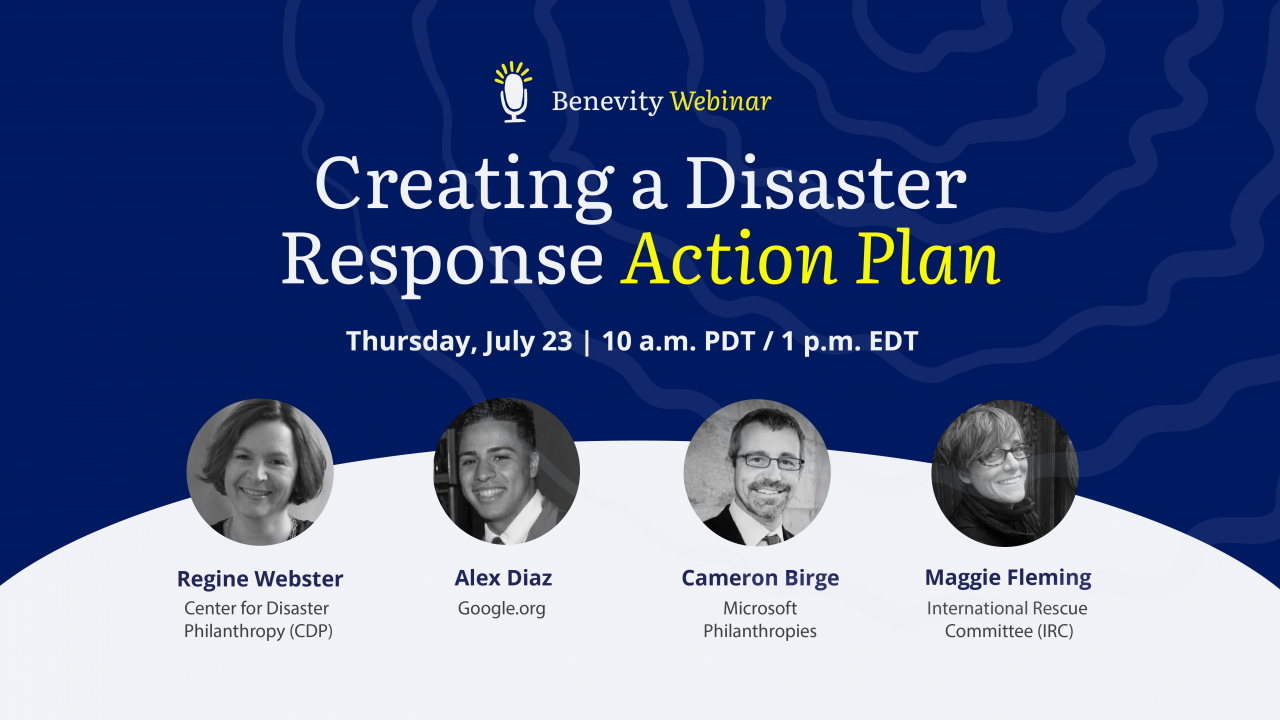 Benevity Webinar

Creating a Disaster Response Action Plan

Thursday, July 23 | 10 a.m. PDT / 1 p.m. EDT

Regine Webster
Center for Disaster Philanthropy (CDP)

Alex Diaz
Google.org

Cameron Birge
Microsoft Philanthropies

Maggie Fleming
International Rescue Committee (IRC)